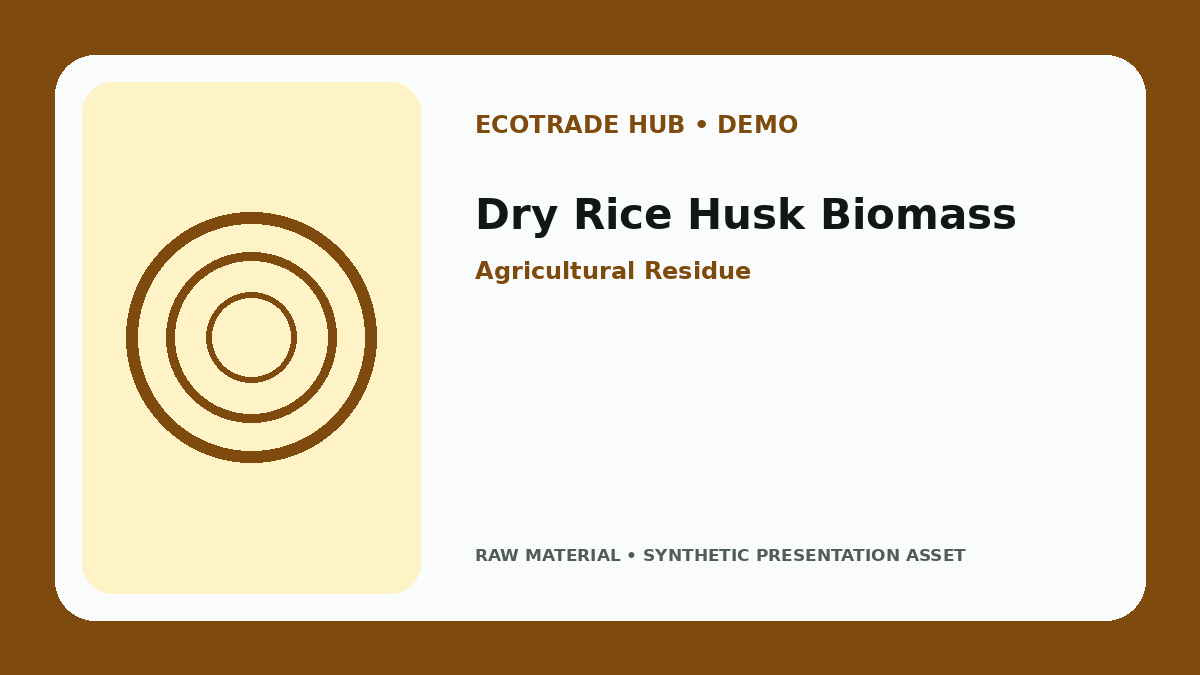 ECOTRADE HUB • DEMO

Dry Rice Husk Biomass

Agricultural Residue

RAW MATERIAL • SYNTHETIC PRESENTATION ASSET